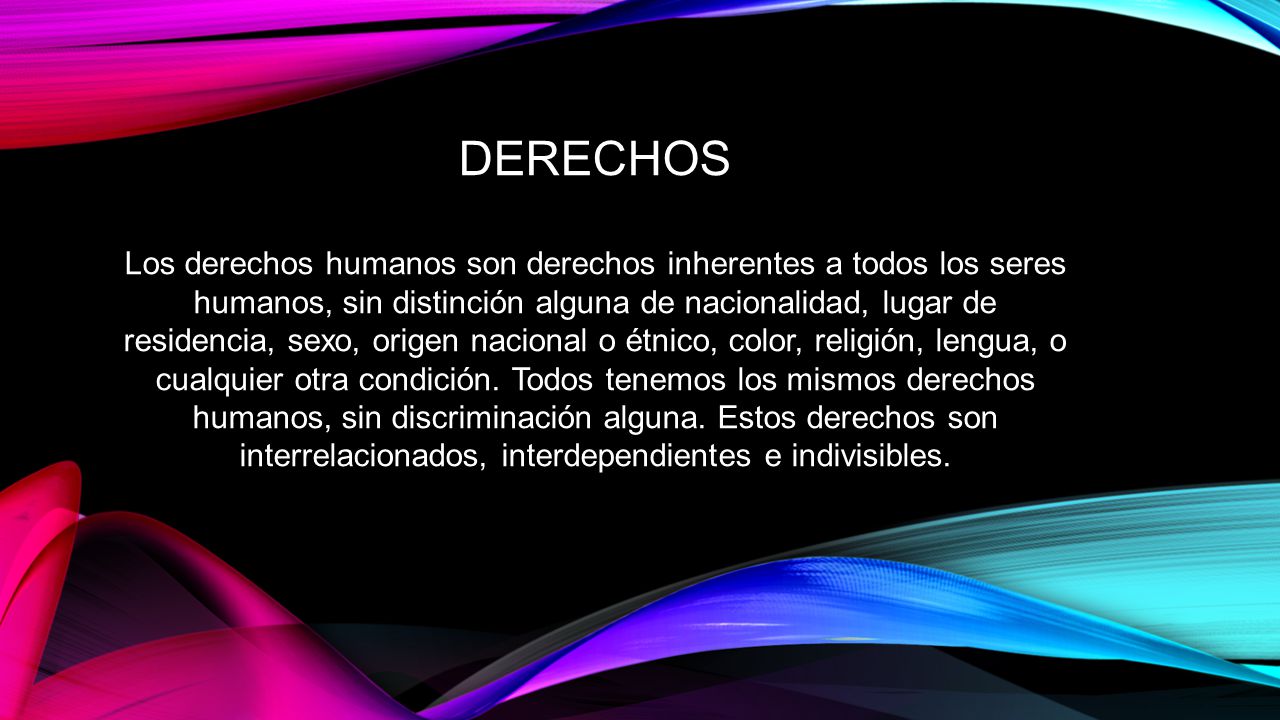 DERECHOS

Los derechos humanos son derechos inherentes a todos los seres humanos, sin distinción alguna de nacionalidad, lugar de residencia, sexo, origen nacional o étnico, color, religión, lengua, o cualquier otra condición. Todos tenemos los mismos derechos humanos, sin discriminación alguna. Estos derechos son interrelacionados, interdependientes e indivisibles.